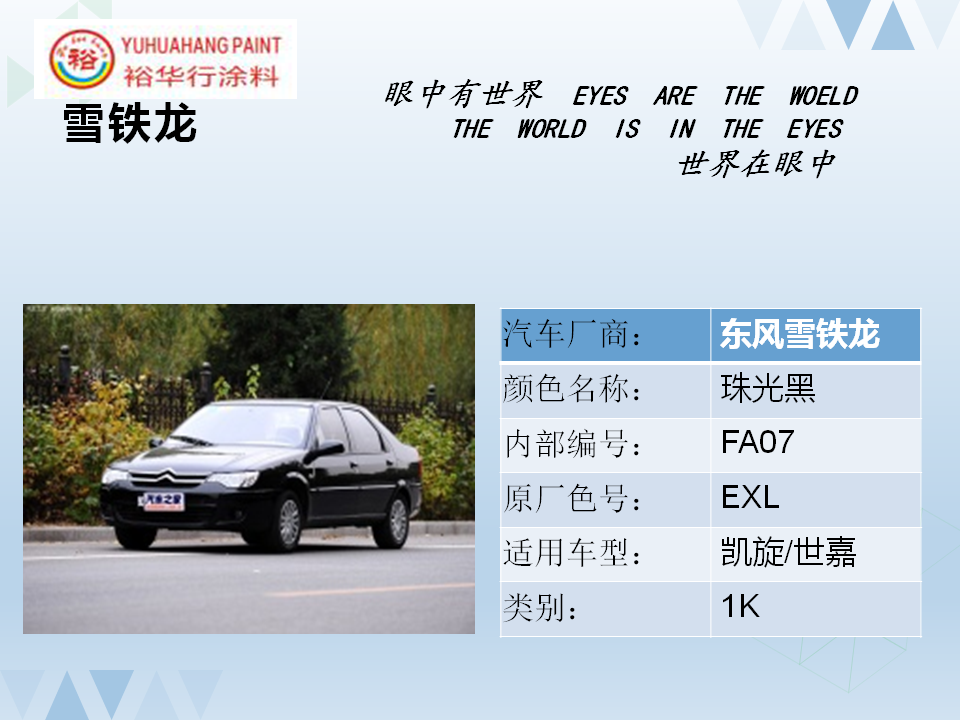 裕 YUHUAHANG PAINT 裕华行涂料

雪铁龙

眼中有世界 EYES ARE THE WOELD
THE WORLD IS IN THE EYES
世界在眼中

| 汽车厂商: | 东风雪铁龙 |
|---|---|
| 颜色名称: | 珠光黑 |
| 内部编号: | FA07 |
| 原厂色号: | EXL |
| 适用车型: | 凯旋/世嘉 |
| 类别: | 1K |